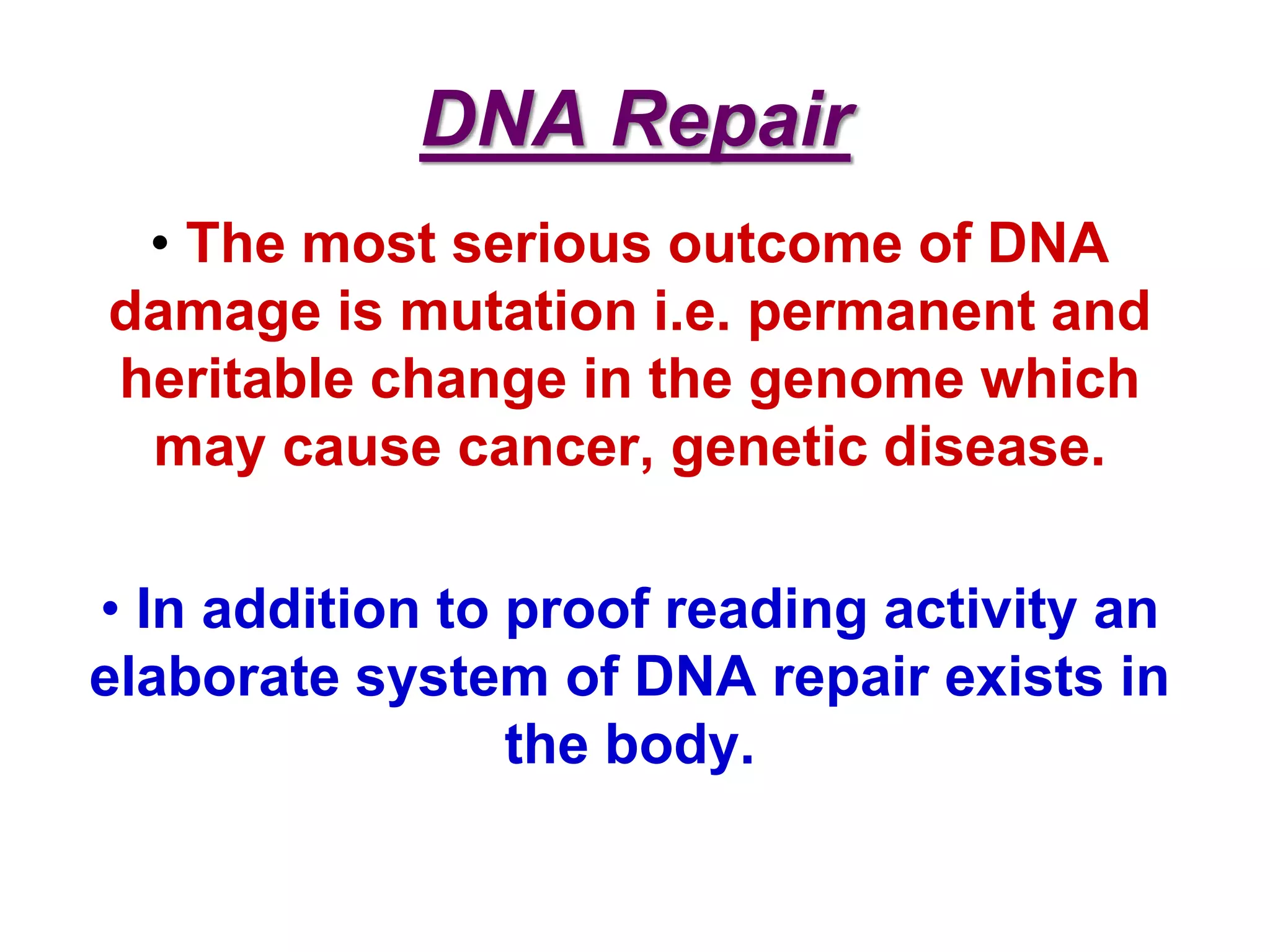 DNA Repair

• The most serious outcome of DNA damage is mutation i.e. permanent and heritable change in the genome which may cause cancer, genetic disease.

• In addition to proof reading activity an elaborate system of DNA repair exists in the body.